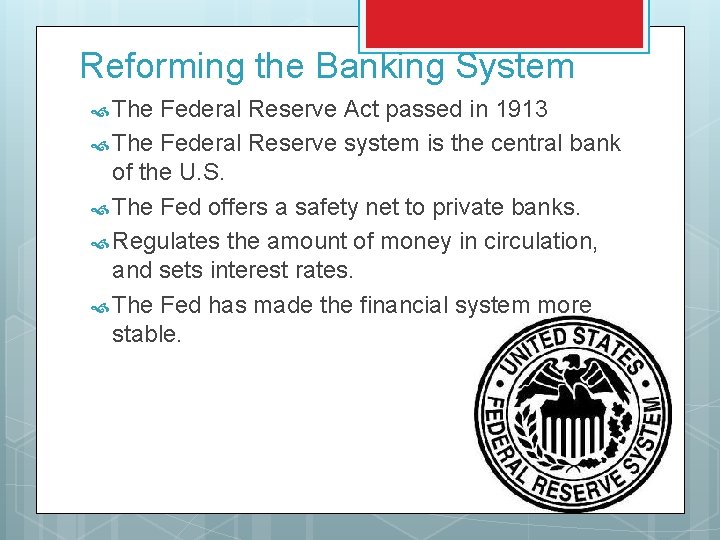 Reforming the Banking System

The Federal Reserve Act passed in 1913

The Federal Reserve system is the central bank of the U.S.

The Fed offers a safety net to private banks.

Regulates the amount of money in circulation, and sets interest rates.

The Fed has made the financial system more stable.

UNITED STATES FEDERAL RESERVE SYSTEM